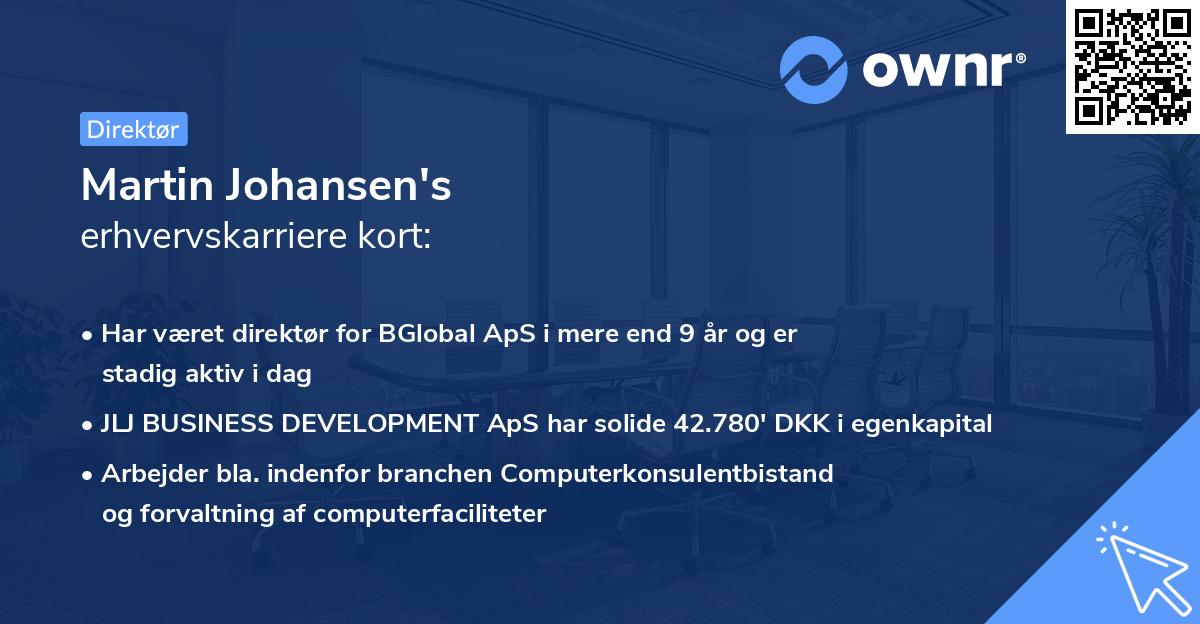 ownr®

Direktør

Martin Johansen's
erhvervskarriere kort:

• Har været direktør for BGlobal ApS i mere end 9 år og er stadig aktiv i dag

• JLJ BUSINESS DEVELOPMENT ApS har solide 42.780' DKK i egenkapital

• Arbejder bla. indenfor branchen Computerkonsulentbistand og forvaltning af computerfaciliteter